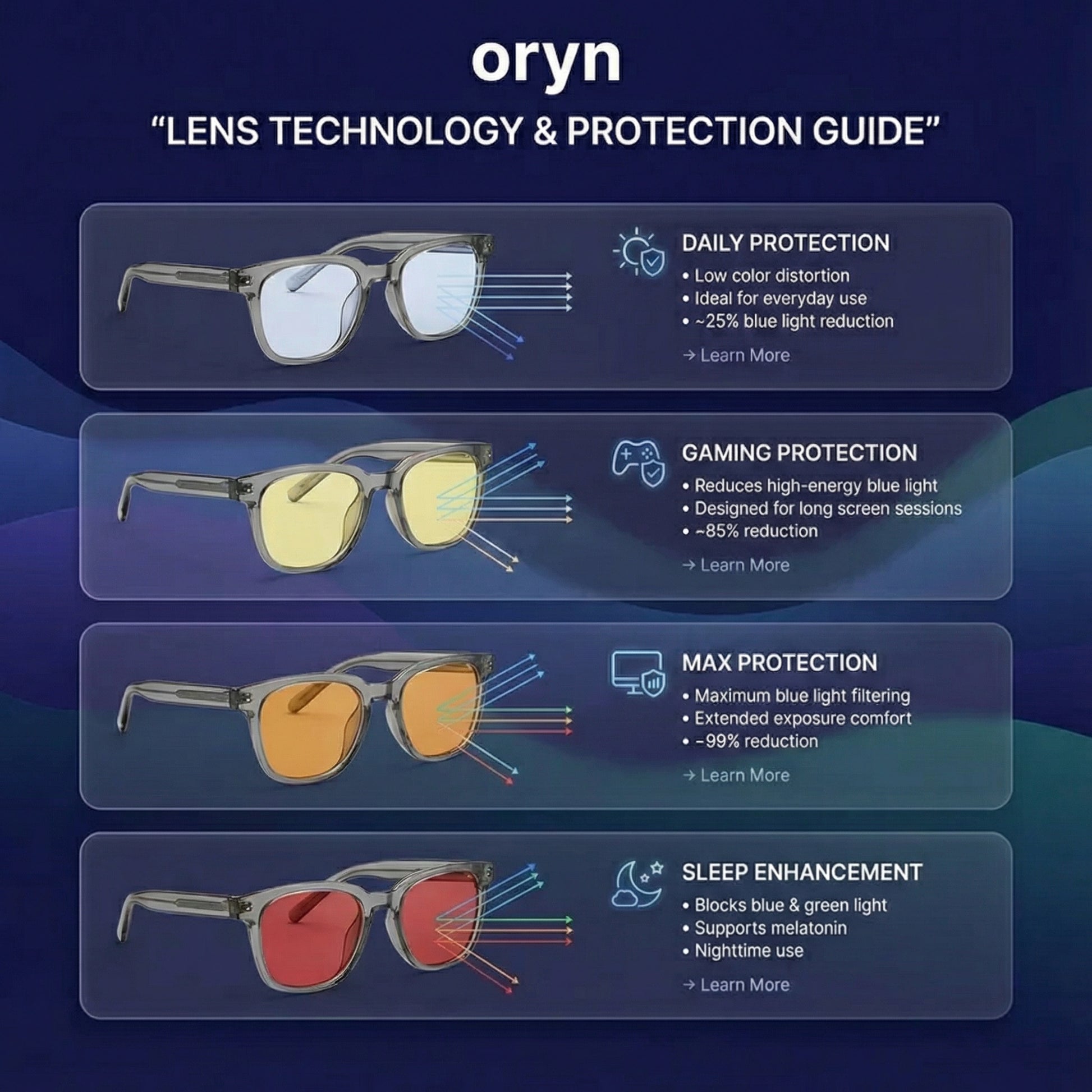 oryn

“LENS TECHNOLOGY & PROTECTION GUIDE”

DAILY PROTECTION
• Low color distortion
• Ideal for everyday use
• ~25% blue light reduction
→ Learn More

GAMING PROTECTION
• Reduces high-energy blue light
• Designed for long screen sessions
• ~85% reduction
→ Learn More

MAX PROTECTION
• Maximum blue light filtering
• Extended exposure comfort
• ~99% reduction
→ Learn More

SLEEP ENHANCEMENT
• Blocks blue & green light
• Supports melatonin
• Nighttime use
→ Learn More